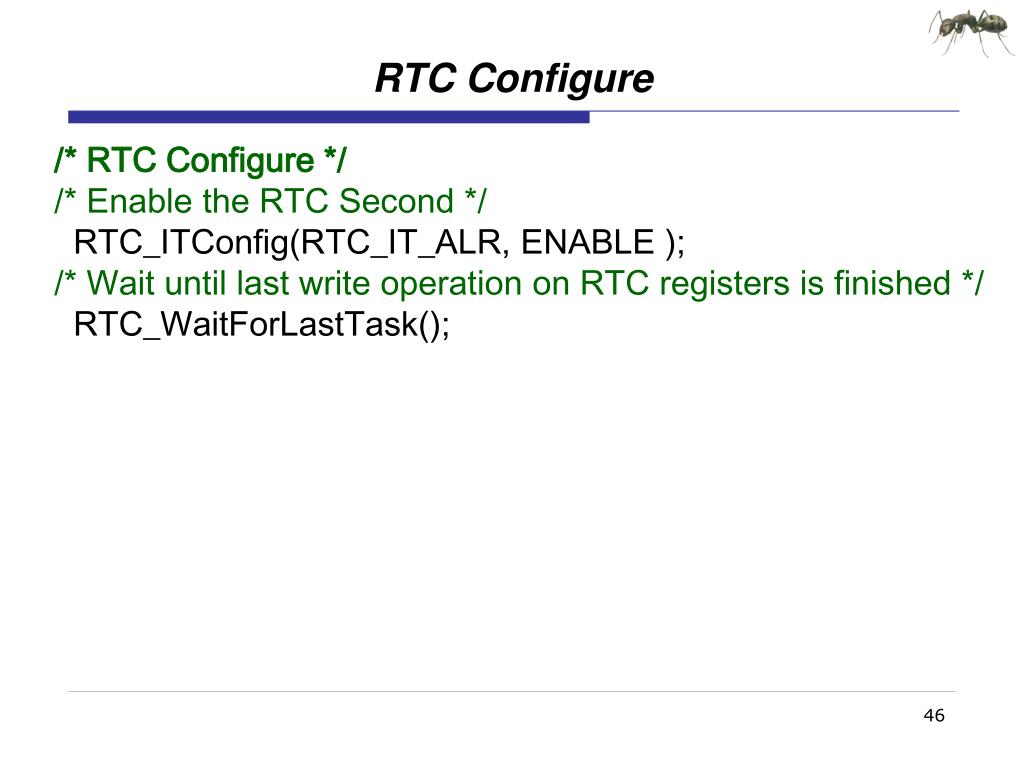 RTC Configure

/* RTC Configure */
/* Enable the RTC Second */
RTC_ITConfig(RTC_IT_ALR, ENABLE );
/* Wait until last write operation on RTC registers is finished */
RTC_WaitForLastTask();

46